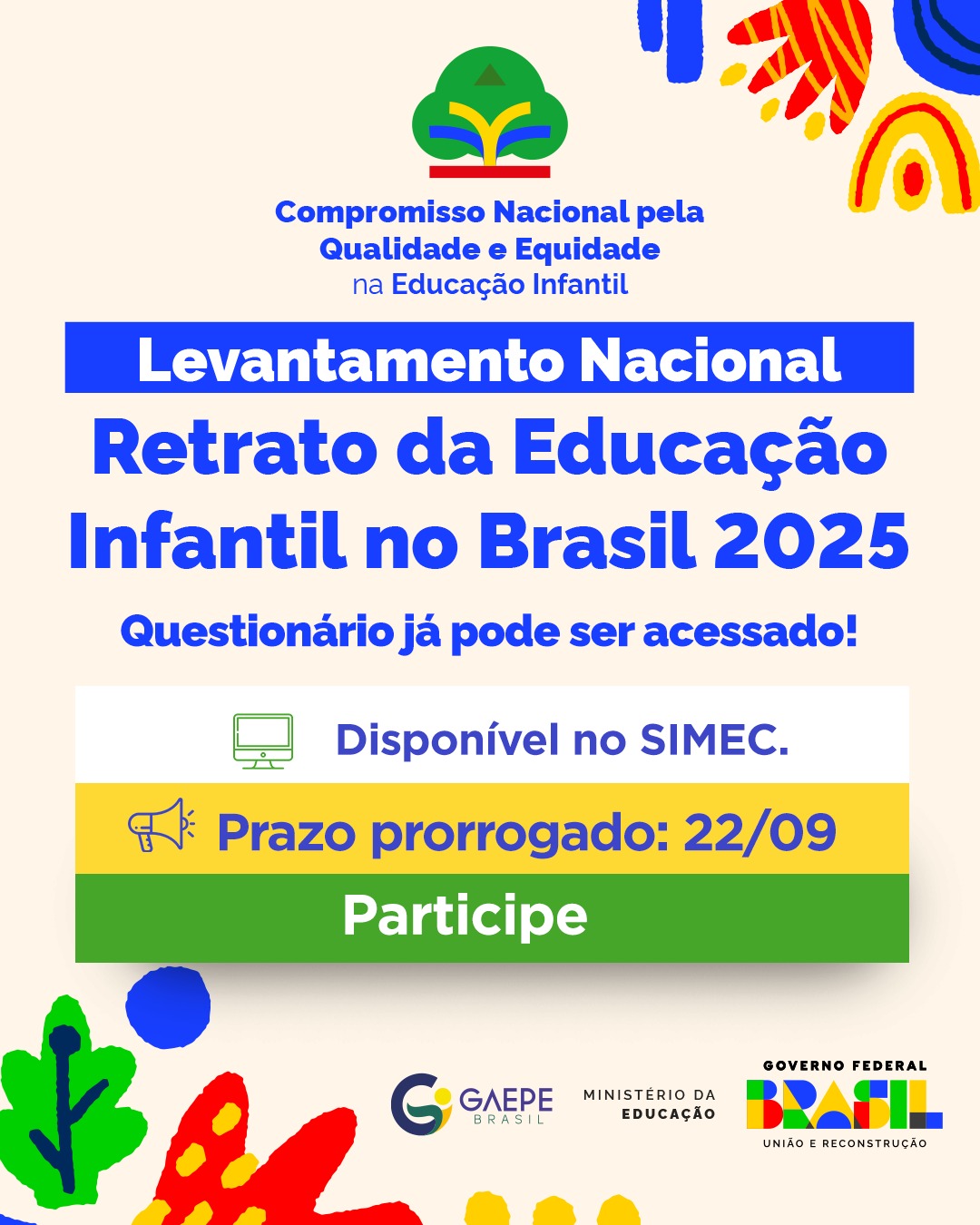 Compromisso Nacional pela Qualidade e Equidade na Educação Infantil

Levantamento Nacional

Retrato da Educação Infantil no Brasil 2025

Questionário já pode ser acessado!

Disponível no SIMEC.

Prazo prorrogado: 22/09

Participe

GAEPE BRASIL

MINISTÉRIO DA EDUCAÇÃO

GOVERNO FEDERAL
BRASIL
UNIÃO E RECONSTRUÇÃO